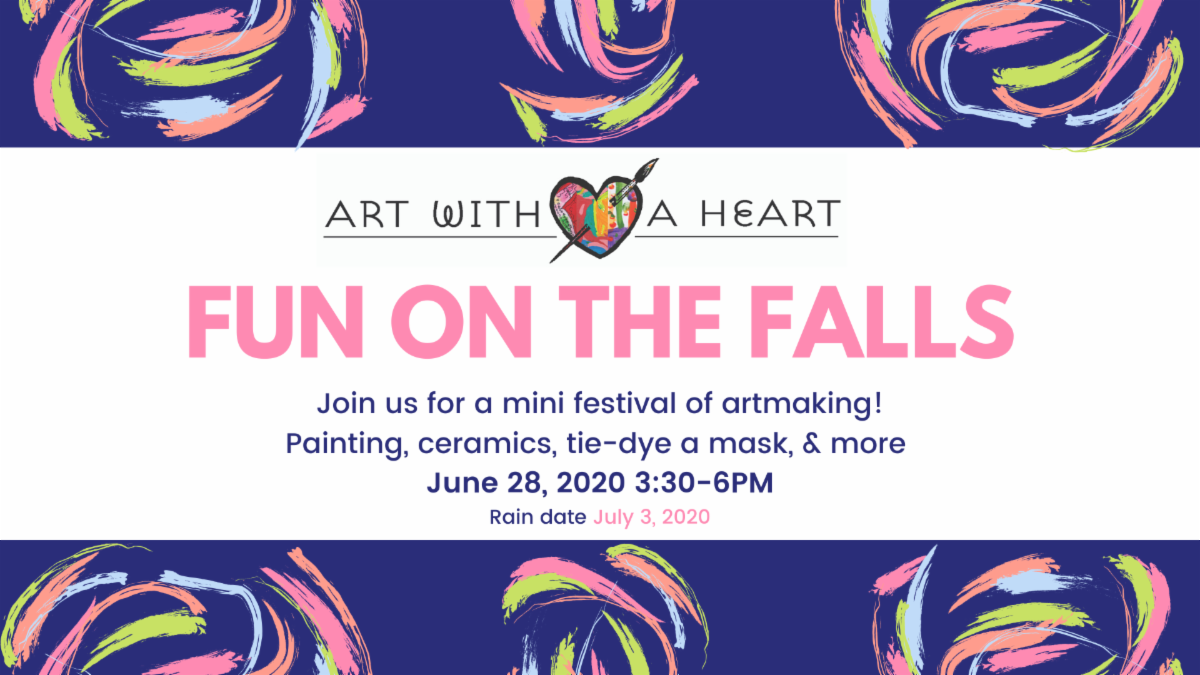 ART WITH A HEART

FUN ON THE FALLS

Join us for a mini festival of artmaking!
Painting, ceramics, tie-dye a mask, & more
June 28, 2020 3:30-6PM
Rain date July 3, 2020